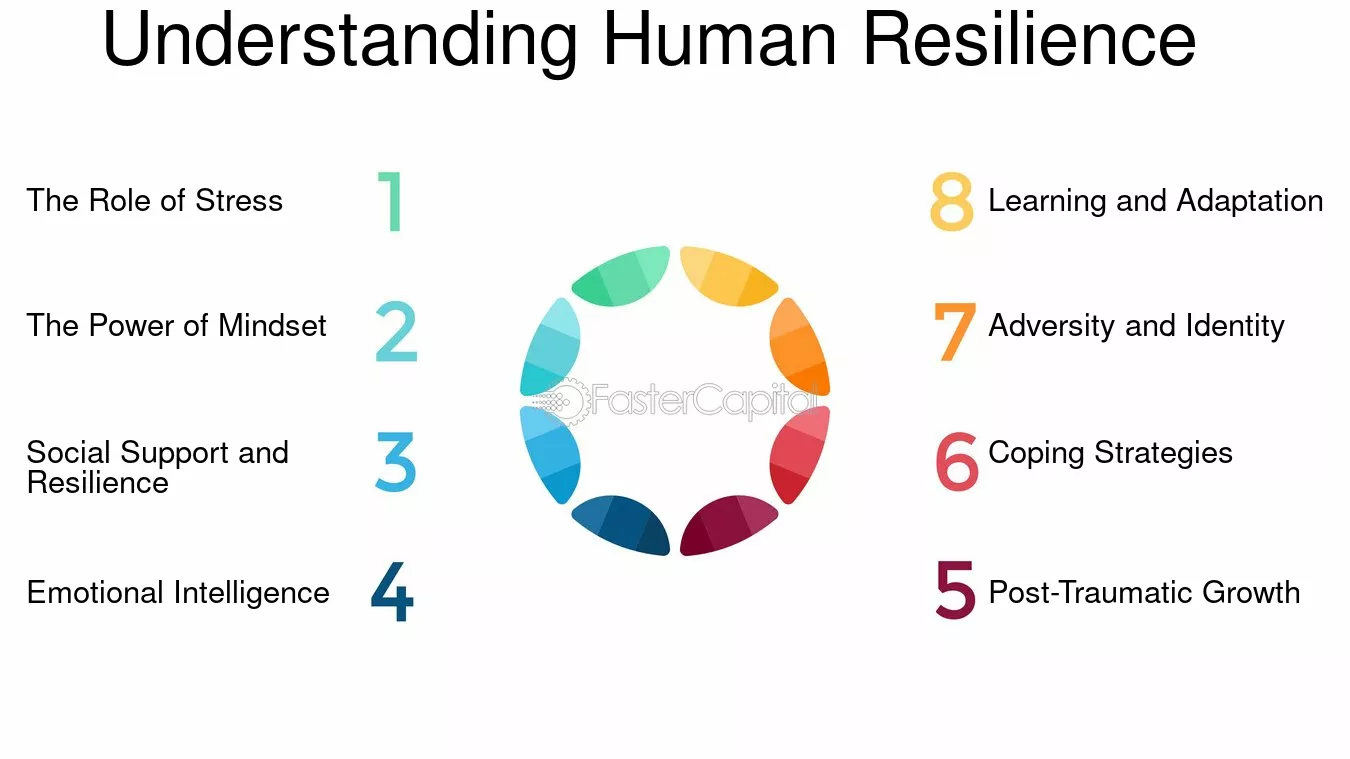 Understanding Human Resilience

The Role of Stress 1

The Power of Mindset 2

Social Support and Resilience 3

Emotional Intelligence 4

FasterCapital

8 Learning and Adaptation

7 Adversity and Identity

6 Coping Strategies

5 Post-Traumatic Growth